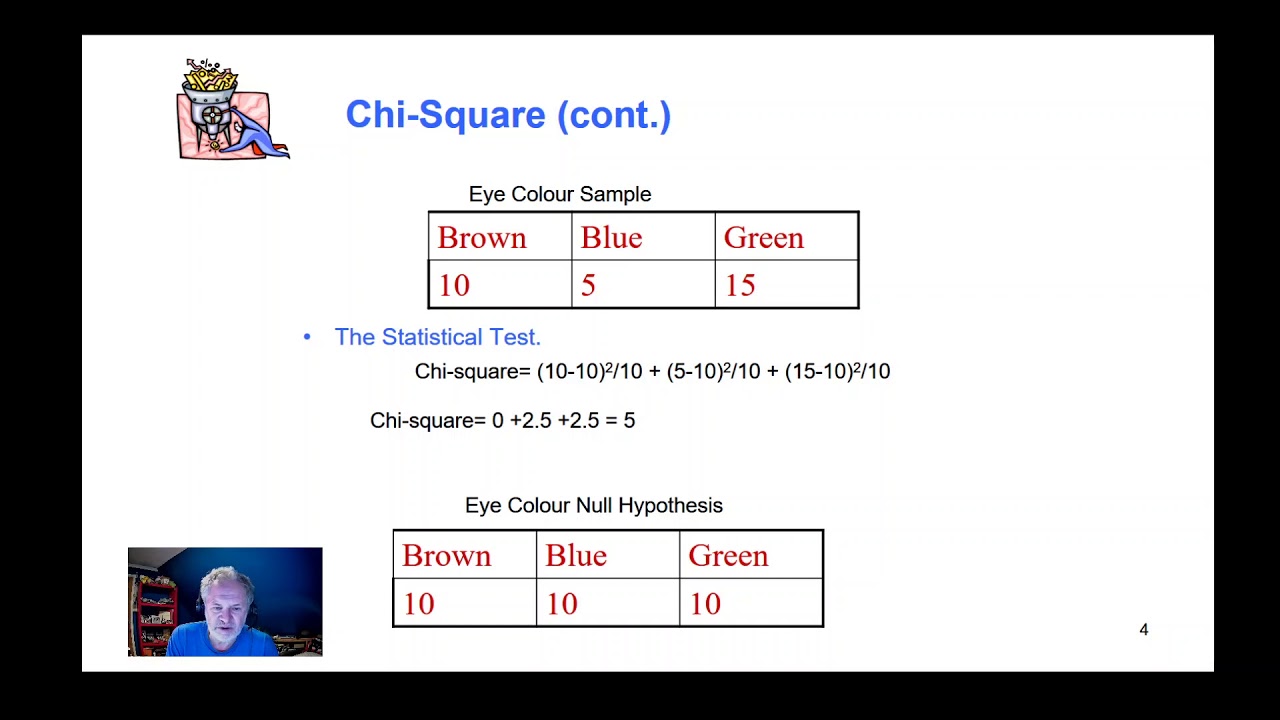 Chi-Square (cont.)

Eye Colour Sample

| Brown | Blue | Green |
|---|---|---|
| 10 | 5 | 15 |

• The Statistical Test.

Chi-square= $(10-10)^2/10 + (5-10)^2/10 + (15-10)^2/10$

Chi-square= 0 +2.5 +2.5 = 5

Eye Colour Null Hypothesis

| Brown | Blue | Green |
|---|---|---|
| 10 | 10 | 10 |

4